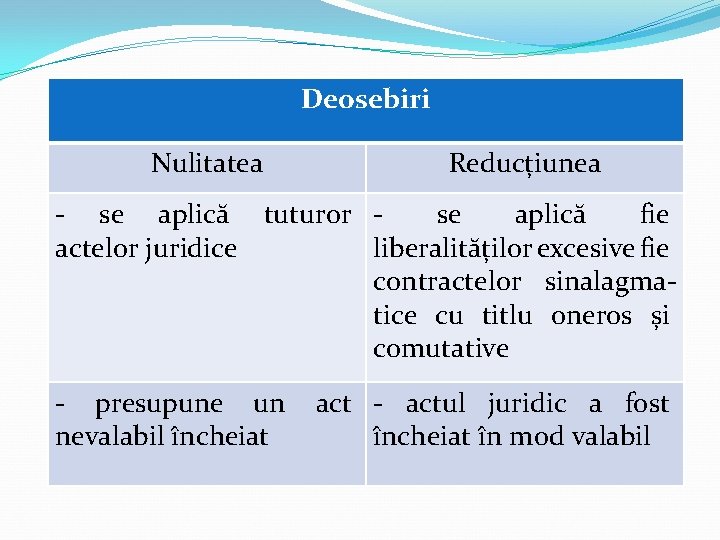 | Deosebiri | |
|---|---|
| Nulitatea | Reducțiunea |
| - se aplică tuturor actelor juridice | - se aplică fie liberalităților excesive fie contractelor sinalagmatice cu titlu oneros și comutative |
| - presupune un act nevalabil încheiat | - actul juridic a fost încheiat în mod valabil |